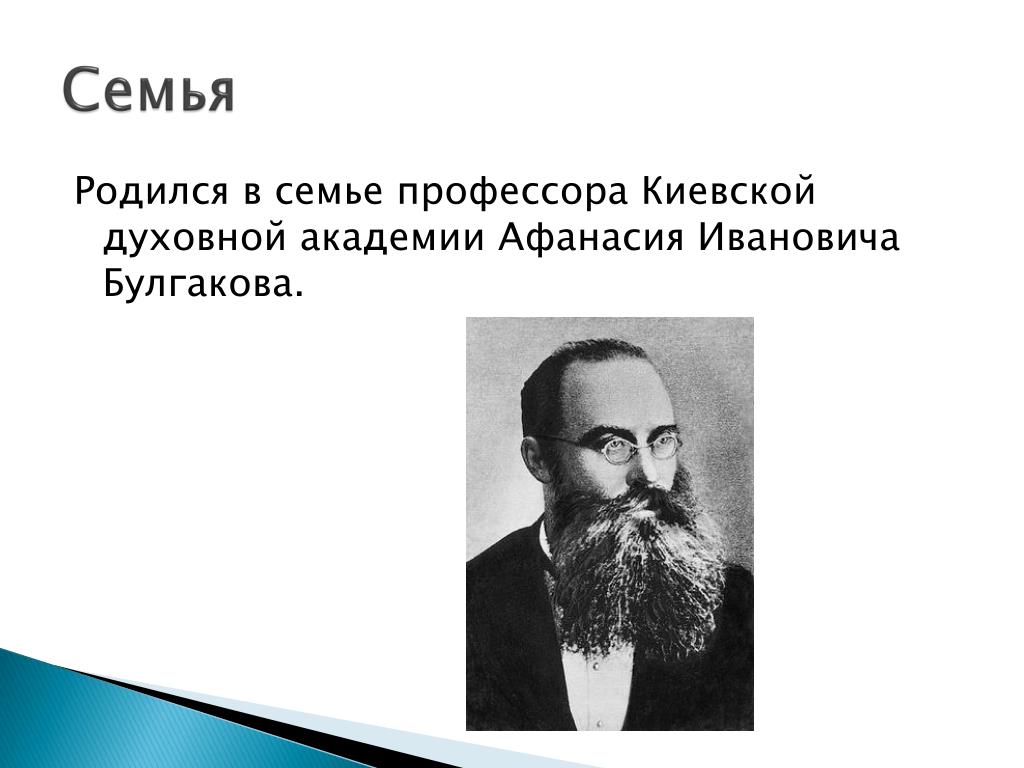 Семья

Родился в семье профессора Киевской духовной академии Афанасия Ивановича Булгакова.